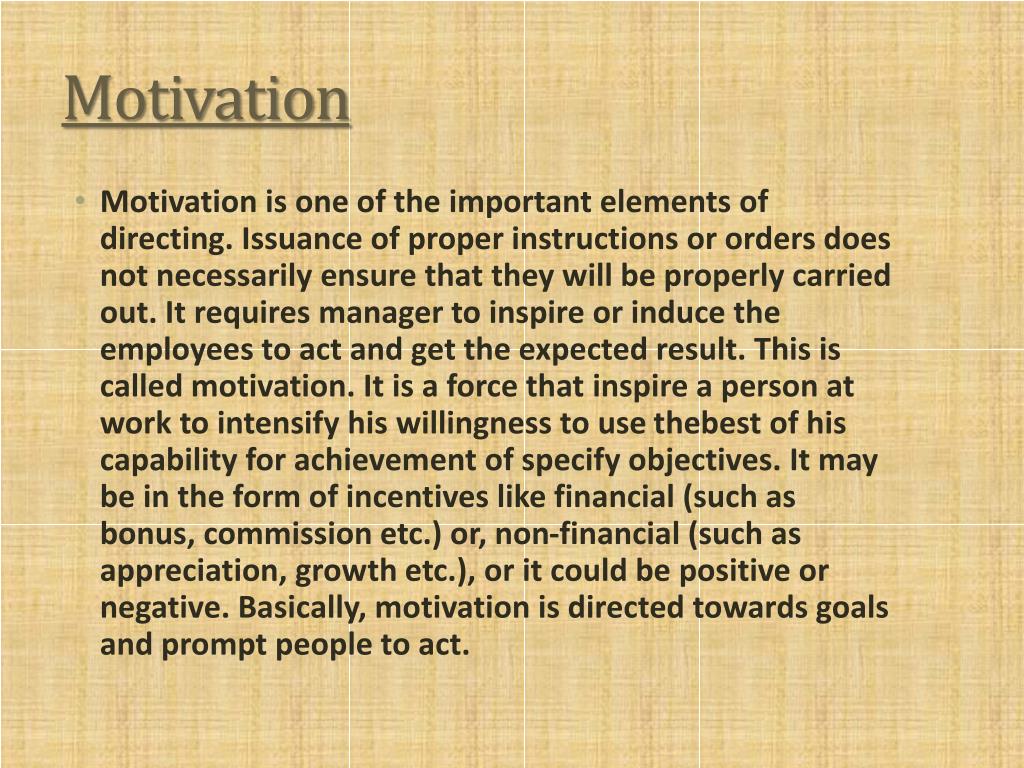 Motivation

• Motivation is one of the important elements of directing. Issuance of proper instructions or orders does not necessarily ensure that they will be properly carried out. It requires manager to inspire or induce the employees to act and get the expected result. This is called motivation. It is a force that inspire a person at work to intensify his willingness to use thebest of his capability for achievement of specify objectives. It may be in the form of incentives like financial (such as bonus, commission etc.) or, non-financial (such as appreciation, growth etc.), or it could be positive or negative. Basically, motivation is directed towards goals and prompt people to act.